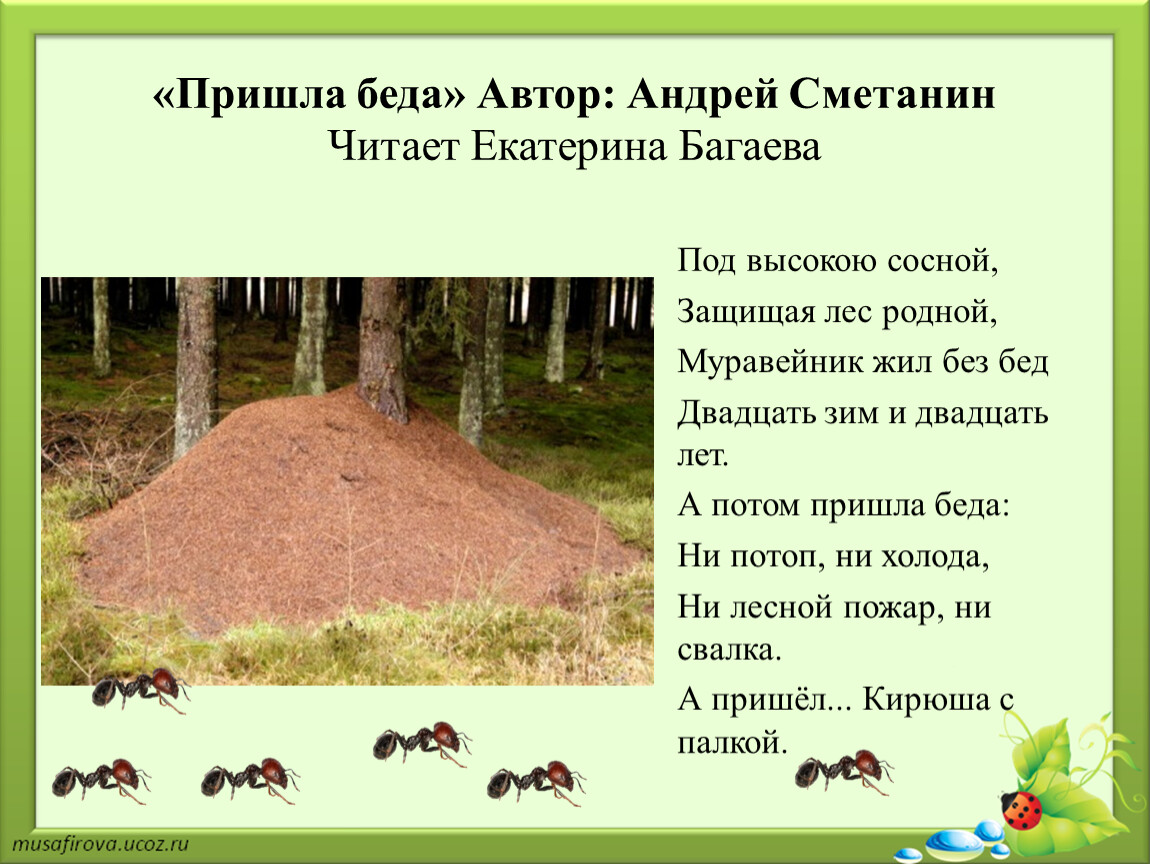 «Пришла беда» Автор: Андрей Сметанин
Читает Екатерина Багаева

Под высокою сосной,
Защищая лес родной,
Муравейник жил без бед
Двадцать зим и двадцать лет.
А потом пришла беда:
Ни потоп, ни холода,
Ни лесной пожар, ни свалка.
А пришёл... Кирюша с палкой.

musafirova.ucoz.ru